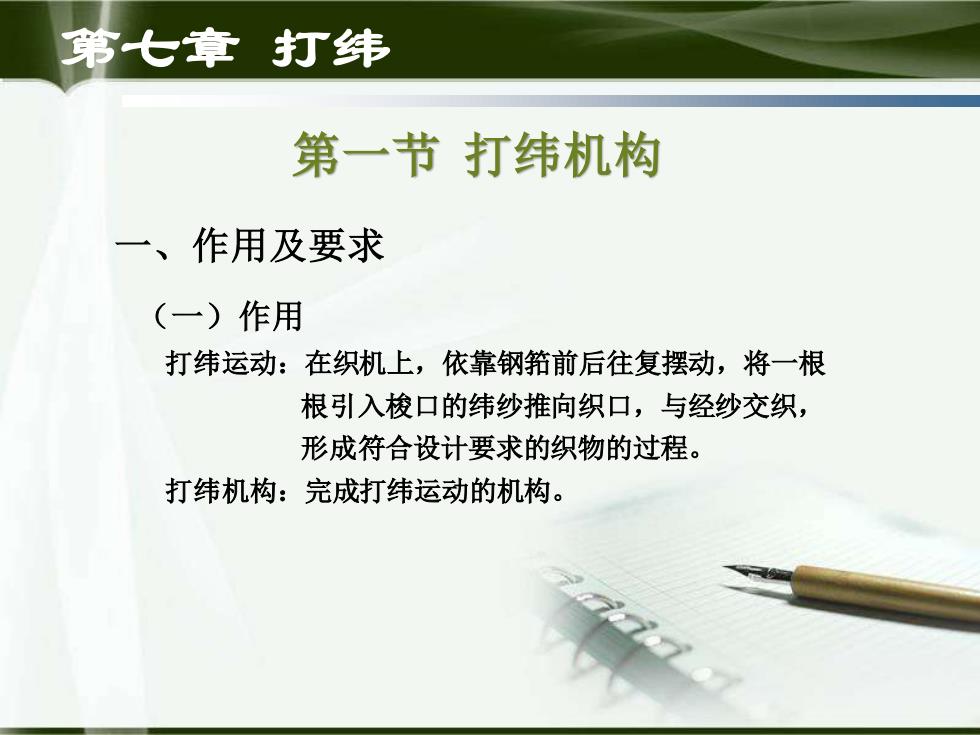 第七章 打纬

第一节 打纬机构

一、作用及要求

（一）作用

打纬运动：在织机上，依靠钢筘前后往复摆动，将一根根引入梭口的纬纱推向织口，与经纱交织，形成符合设计要求的织物的过程。

打纬机构：完成打纬运动的机构。